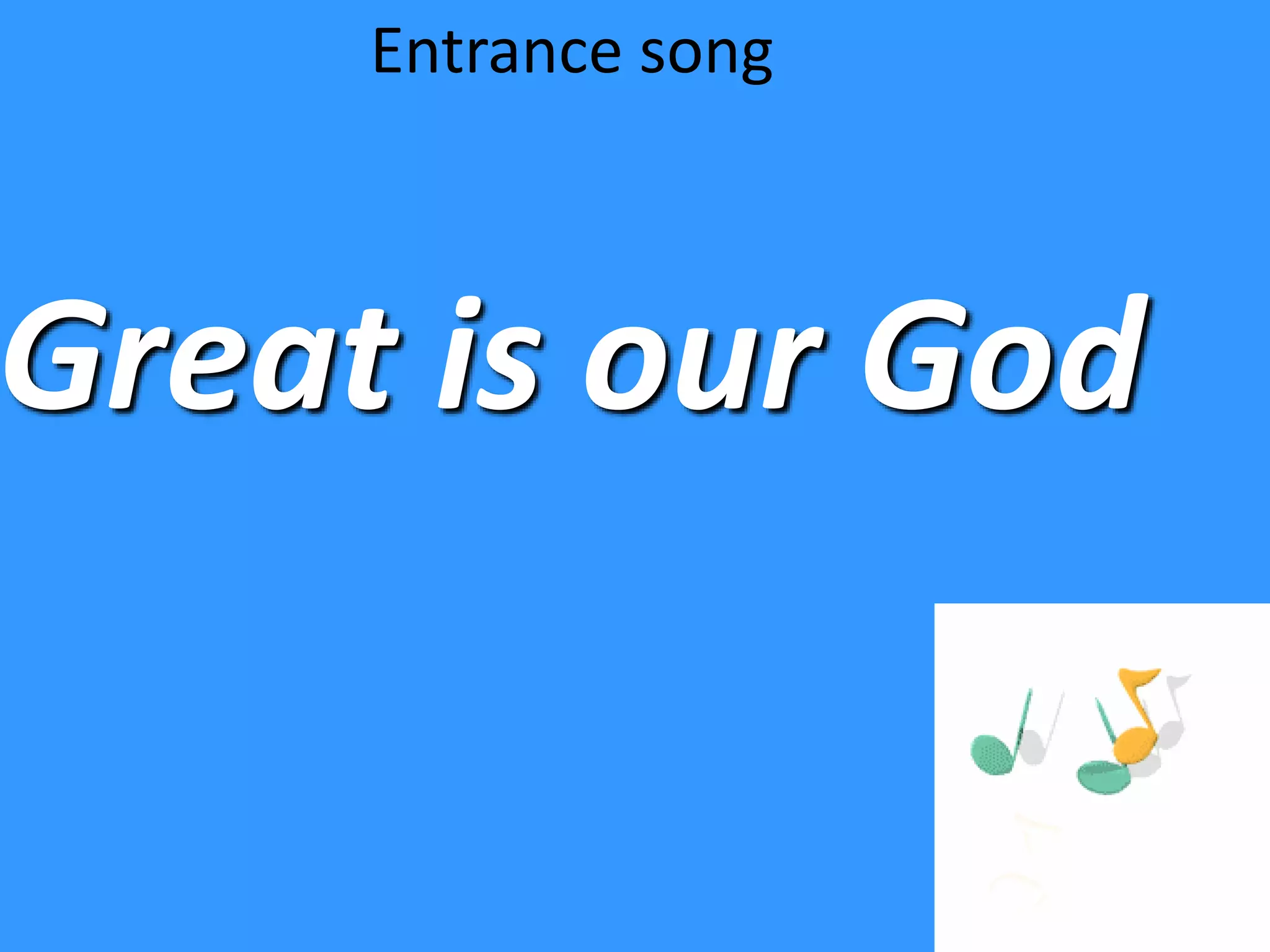 Entrance song

Great is our God